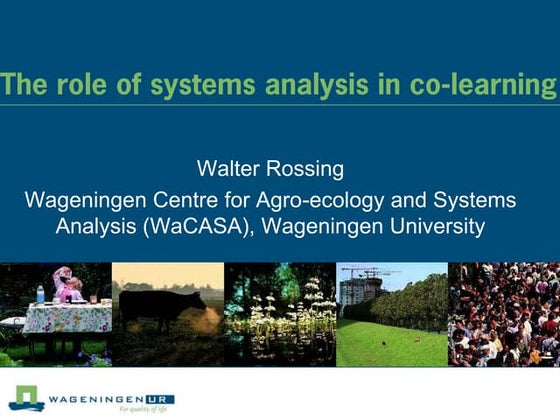 The role of systems analysis in co-learning

Walter Rossing

Wageningen Centre for Agro-ecology and Systems Analysis (WaCASA), Wageningen University

WAGENINGEN UR
For quality of life